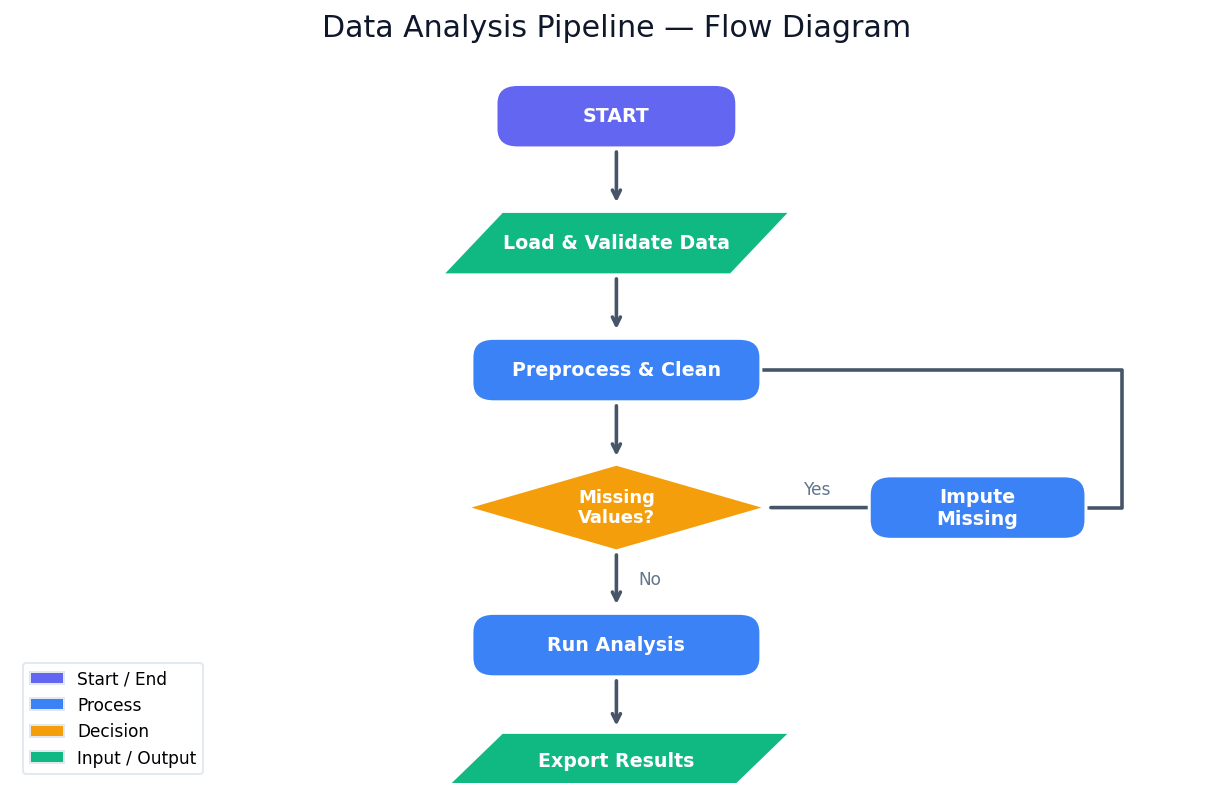 Data Analysis Pipeline — Flow Diagram

START

Load & Validate Data

Preprocess & Clean

Missing Values?

Yes

Impute Missing

No

Run Analysis

Export Results

Start / End
Process
Decision
Input / Output